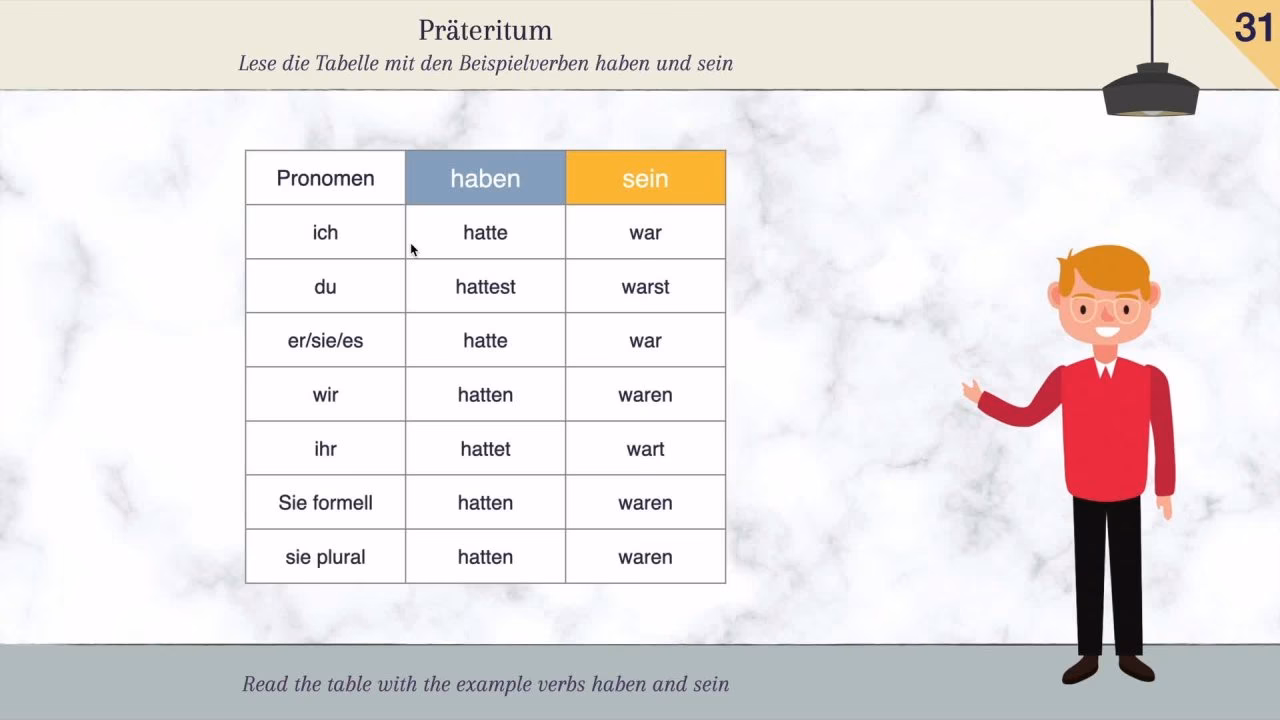 Präteritum
Lese die Tabelle mit den Beispielverben haben und sein

31

| Pronomen | haben | sein |
|---|---|---|
| ich | hatte | war |
| du | hattest | warst |
| er/sie/es | hatte | war |
| wir | hatten | waren |
| ihr | hattet | wart |
| Sie formell | hatten | waren |
| sie plural | hatten | waren |

Read the table with the example verbs haben and sein